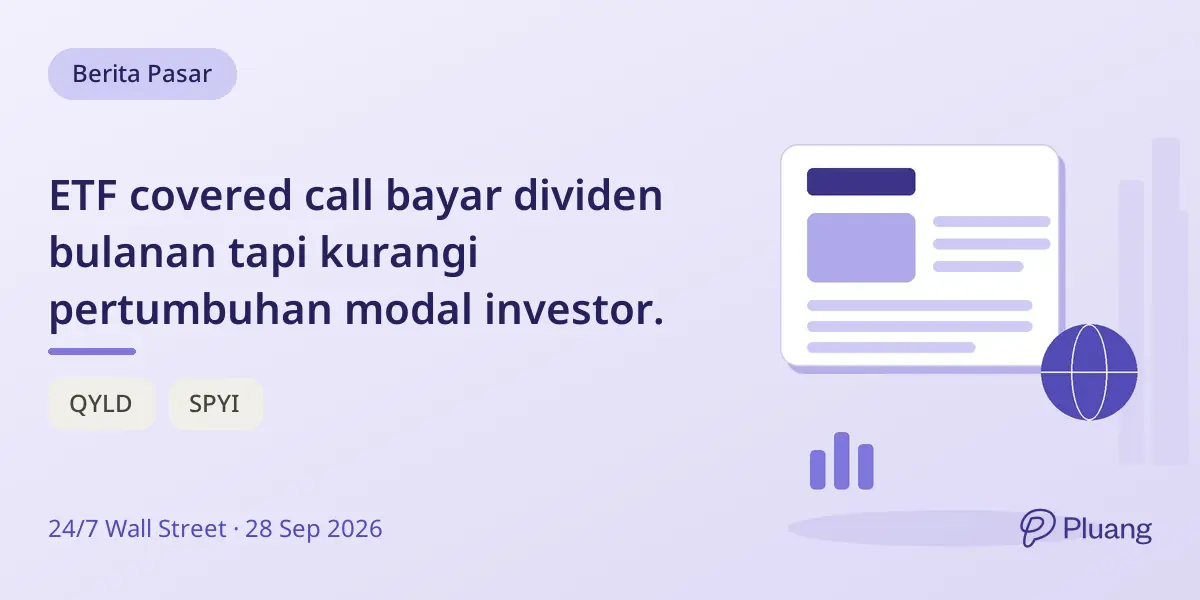 Berita Pasar

ETF covered call bayar dividen bulanan tapi kurangi pertumbuhan modal investor.

QYLD SPYI

24/7 Wall Street · 28 Sep 2026

Pluang